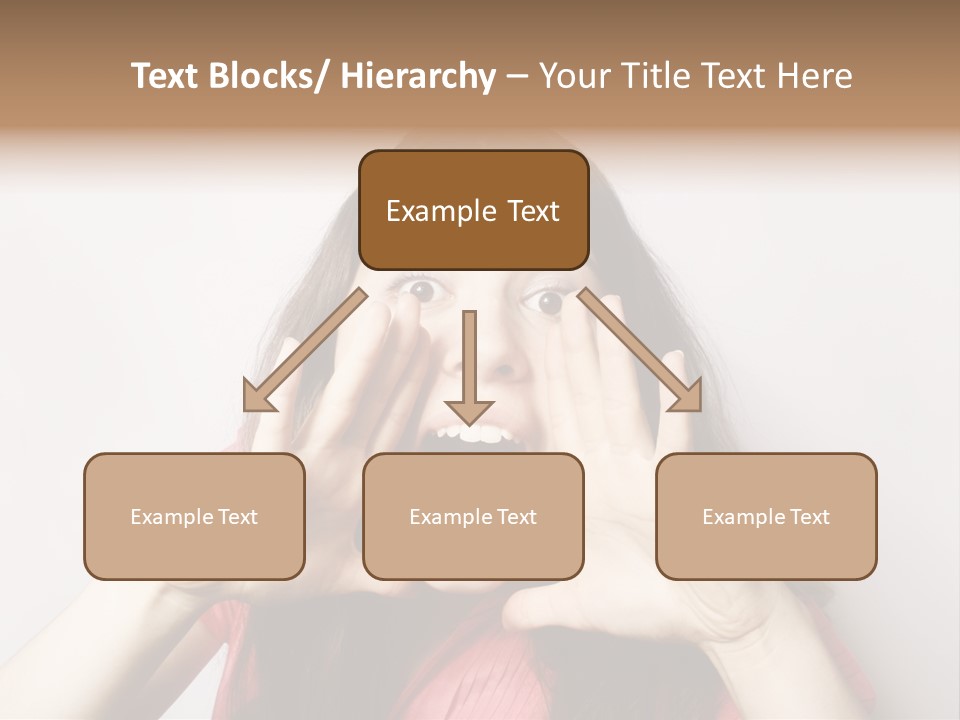 Text Blocks/ Hierarchy – Your Title Text Here

Example Text

Example Text

Example Text

Example Text